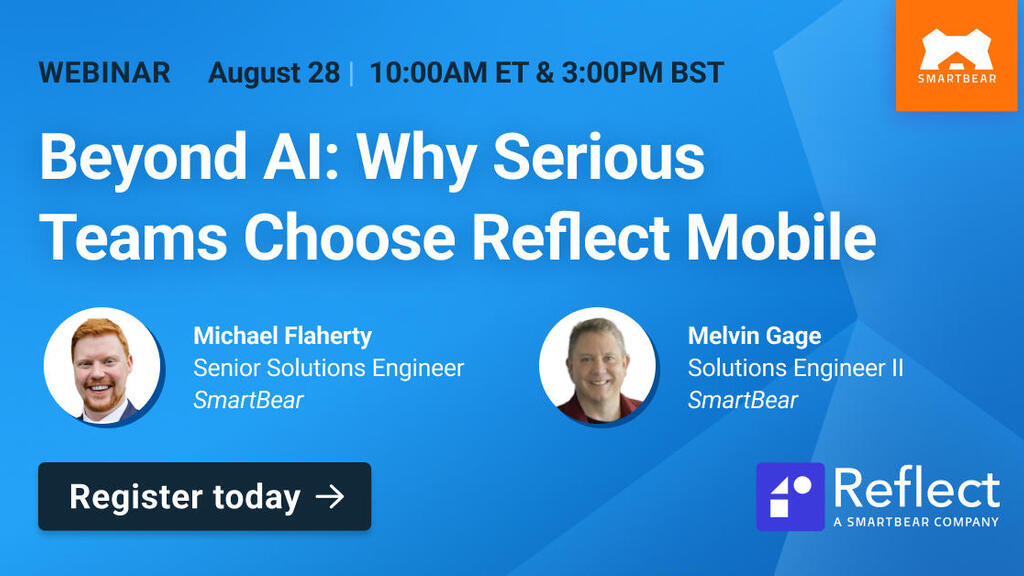 WEBINAR August 28 | 10:00AM ET & 3:00PM BST

SMARTBEAR

Beyond AI: Why Serious Teams Choose Reflect Mobile

Michael Flaherty
Senior Solutions Engineer
SmartBear

Melvin Gage
Solutions Engineer II
SmartBear

Register today →

Reflect
A SMARTBEAR COMPANY